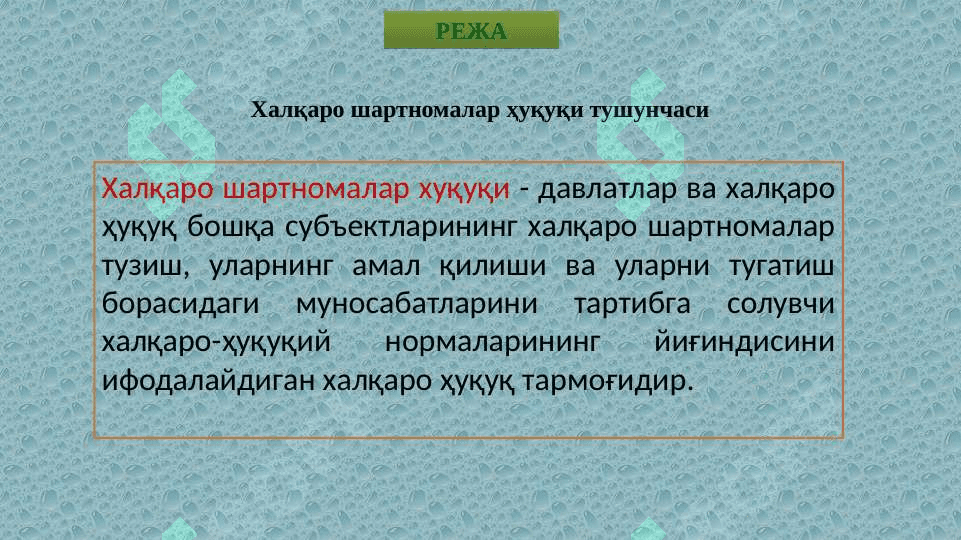 РЕЖА

Халқаро шартномалар ҳуқуқи тушунчаси

Халқаро шартномалар хуқуқи - давлатлар ва халқаро ҳуқуқ бошқа субъектларининг халқаро шартномалар тузиш, уларнинг амал қилиши ва уларни тугатиш борасидаги муносабатларини тартибга солувчи халқаро-ҳуқуқий нормаларининг йиғиндисини ифодалайдиган халқаро ҳуқуқ тармоғидир.